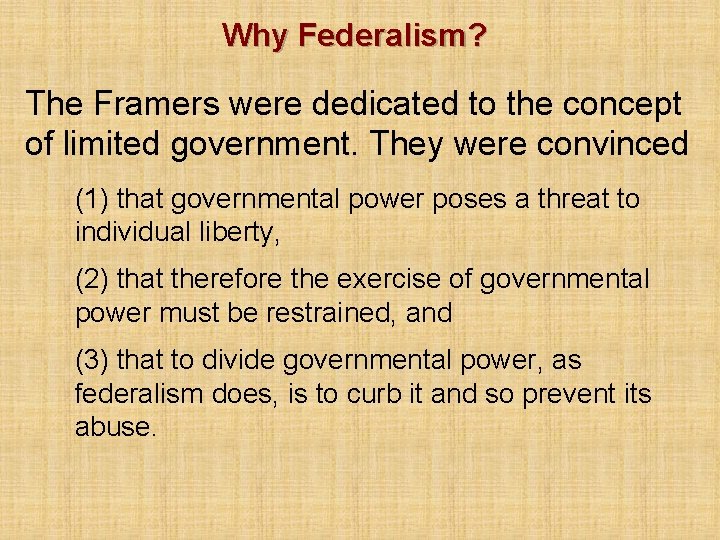 Why Federalism?

The Framers were dedicated to the concept of limited government. They were convinced

(1) that governmental power poses a threat to individual liberty,

(2) that therefore the exercise of governmental power must be restrained, and

(3) that to divide governmental power, as federalism does, is to curb it and so prevent its abuse.